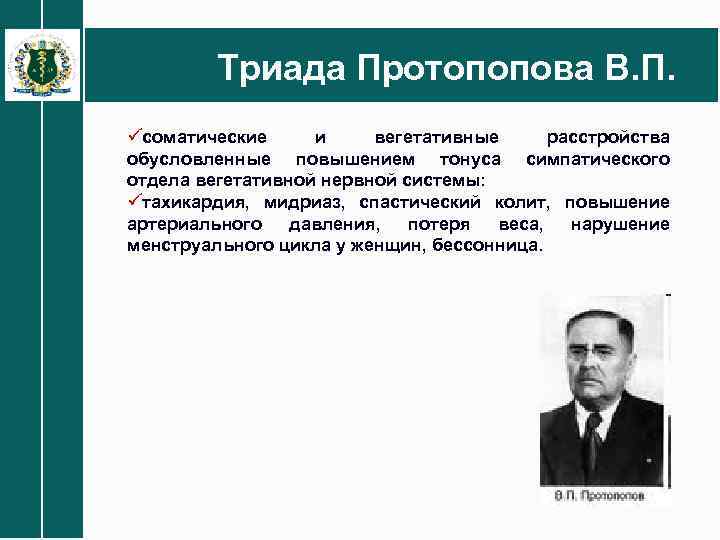 Триада Протопопова В.П.

✓соматические и вегетативные расстройства обусловленные повышением тонуса симпатического отдела вегетативной нервной системы:

✓тахикардия, мидриаз, спастический колит, повышение артериального давления, потеря веса, нарушение менструального цикла у женщин, бессонница.

В.П. Протопопов